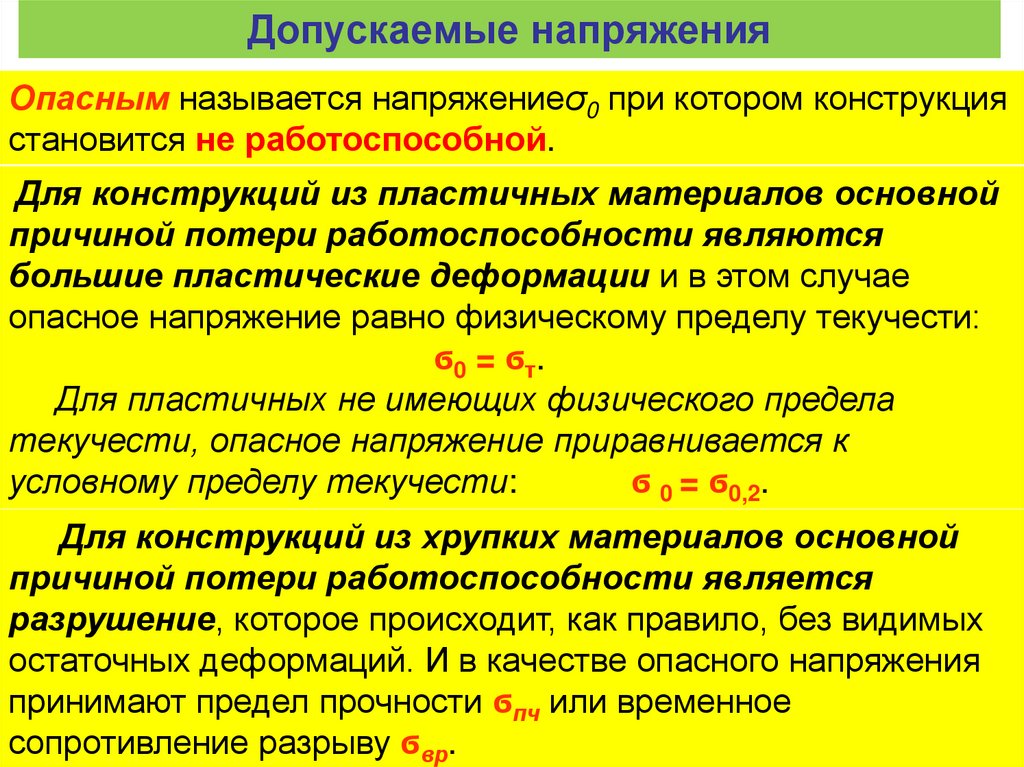 Допускаемые напряжения

Опасным называется напряжение$\sigma_0$ при котором конструкция становится не работоспособной.

Для конструкций из пластичных материалов основной причиной потери работоспособности являются большие пластические деформации и в этом случае опасное напряжение равно физическому пределу текучести:

$\sigma_0 = \sigma_т$.

Для пластичных не имеющих физического предела текучести, опасное напряжение приравнивается к условному пределу текучести: $\sigma_0 = \sigma_{0,2}$.

Для конструкций из хрупких материалов основной причиной потери работоспособности является разрушение, которое происходит, как правило, без видимых остаточных деформаций. И в качестве опасного напряжения принимают предел прочности $\sigma_{пч}$ или временное сопротивление разрыву $\sigma_{вр}$.